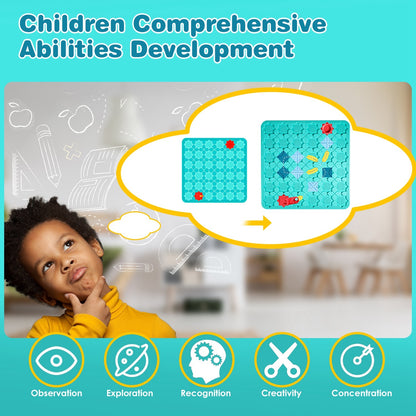 Children Comprehensive Abilities Development

Observation Exploration Recognition Creativity Concentration